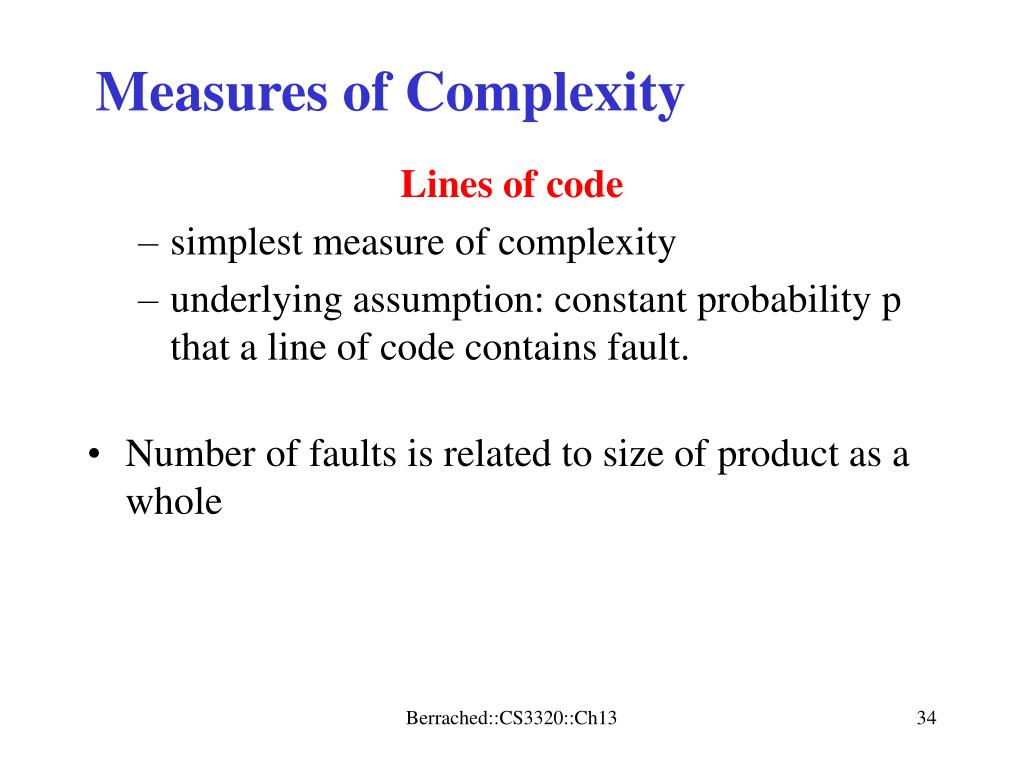 Measures of Complexity

Lines of code

– simplest measure of complexity

– underlying assumption: constant probability p that a line of code contains fault.

• Number of faults is related to size of product as a whole

Berrached::CS3320::Ch13

34